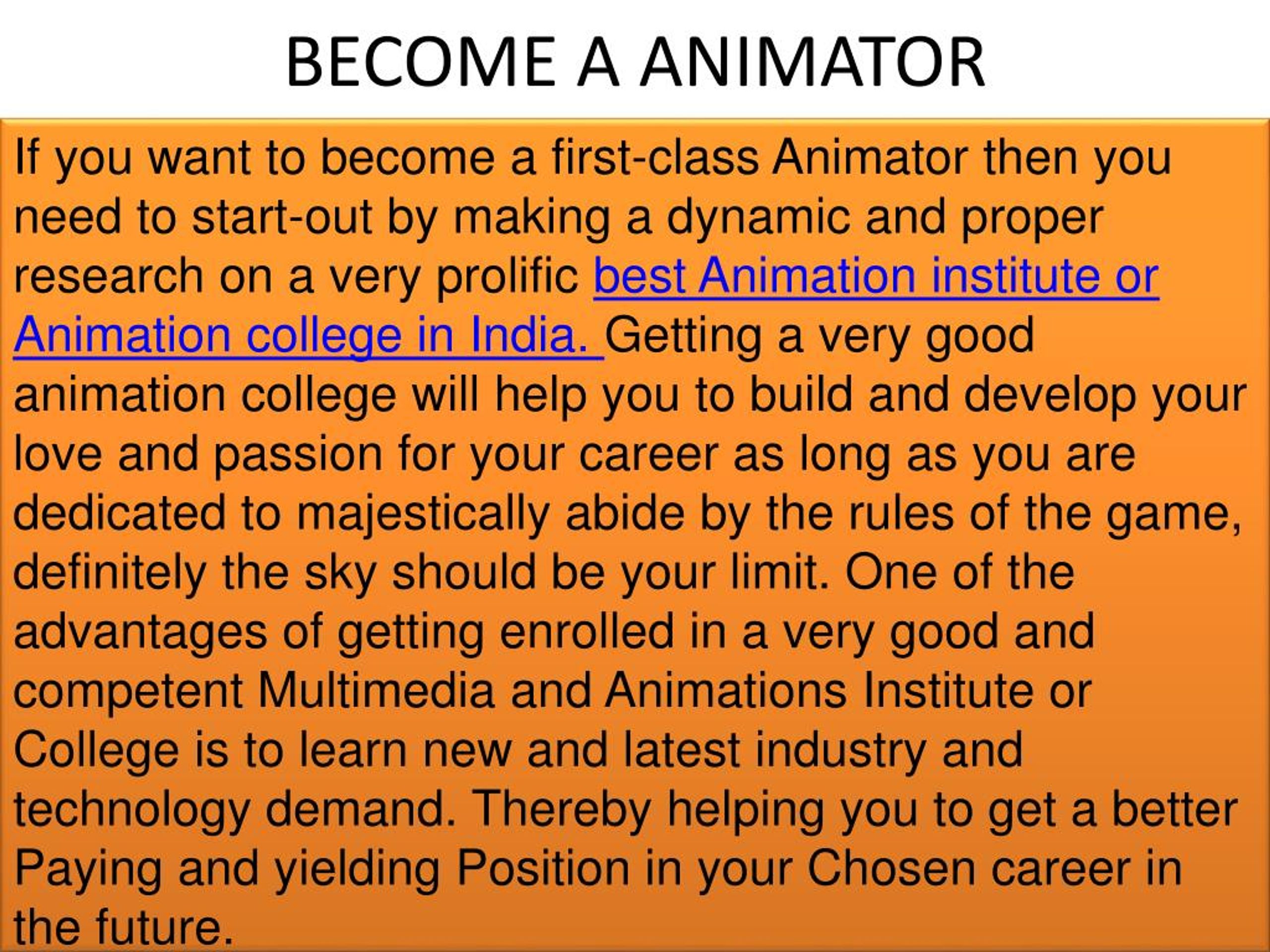 BECOME A ANIMATOR

If you want to become a first-class Animator then you need to start-out by making a dynamic and proper research on a very prolific best Animation institute or Animation college in India. Getting a very good animation college will help you to build and develop your love and passion for your career as long as you are dedicated to majestically abide by the rules of the game, definitely the sky should be your limit. One of the advantages of getting enrolled in a very good and competent Multimedia and Animations Institute or College is to learn new and latest industry and technology demand. Thereby helping you to get a better Paying and yielding Position in your Chosen career in the future.